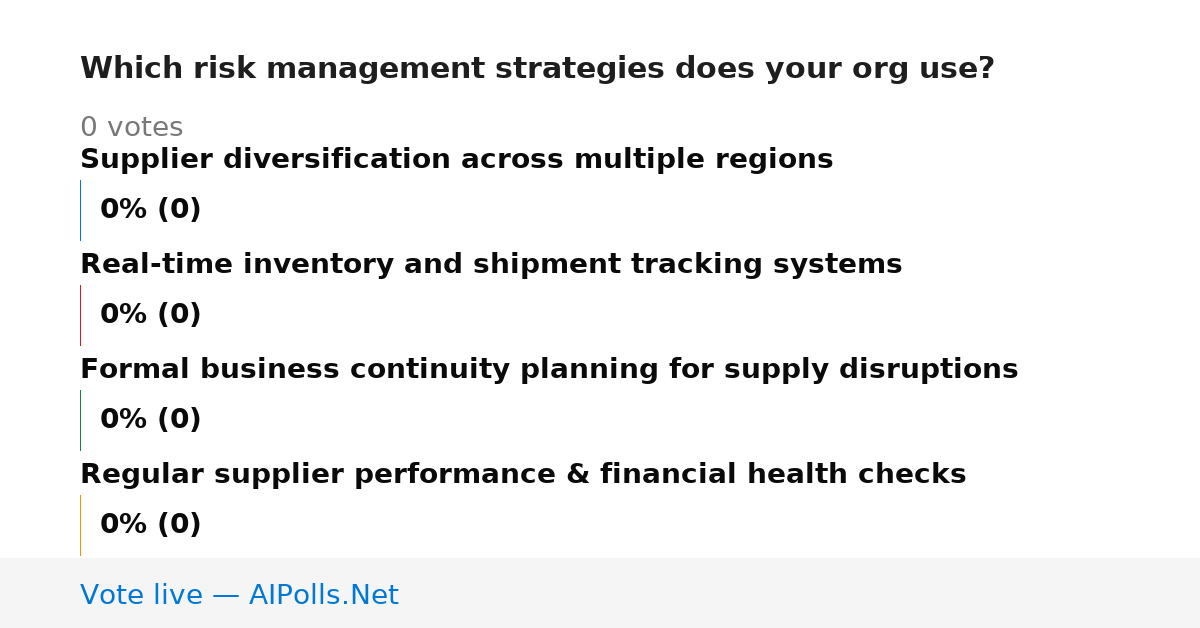 Which risk management strategies does your org use?

0 votes

Supplier diversification across multiple regions

0% (0)

Real-time inventory and shipment tracking systems

0% (0)

Formal business continuity planning for supply disruptions

0% (0)

Regular supplier performance & financial health checks

0% (0)

Vote live — AIPolls.Net